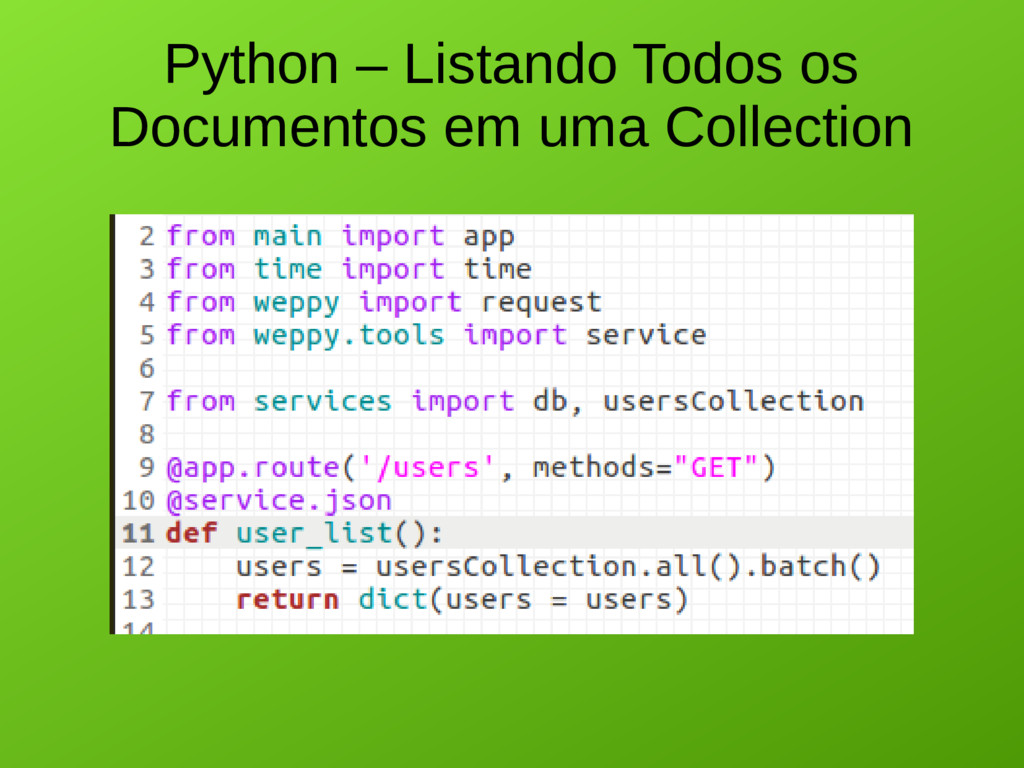 Python – Listando Todos os Documentos em uma Collection

2 from main import app
3 from time import time
4 from weppy import request
5 from weppy.tools import service
6
7 from services import db, usersCollection
8
9 @app.route('/users', methods="GET")
10 @service.json
11 def user_list():
12     users = usersCollection.all().batch()
13     return dict(users = users)
14